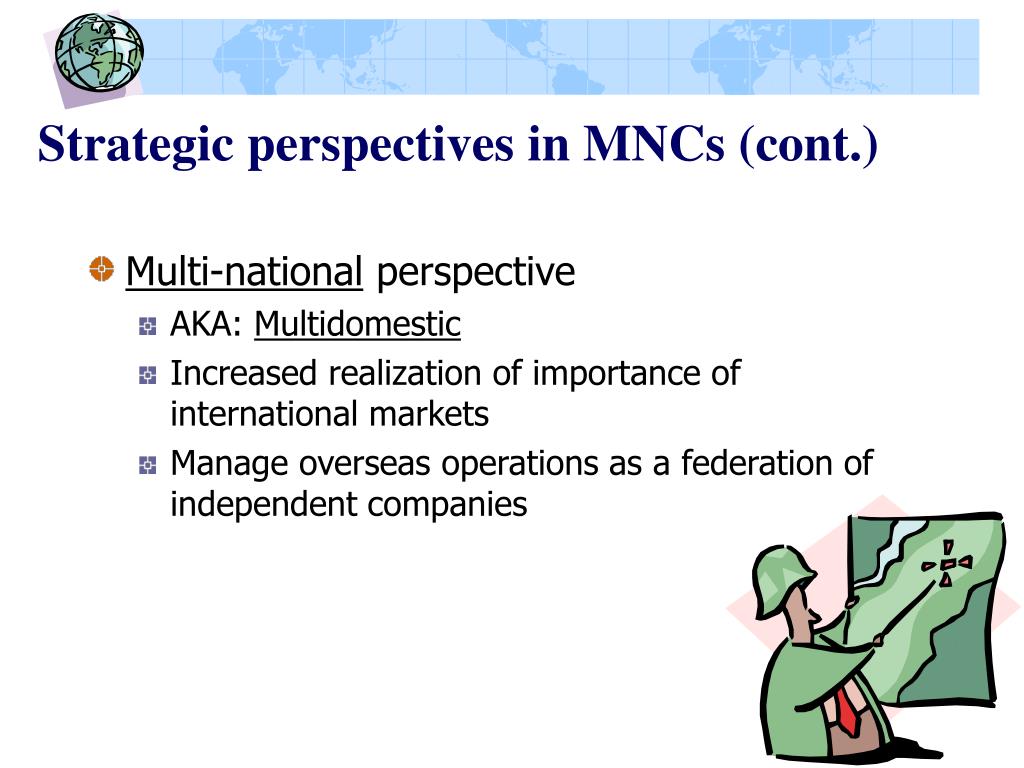 Strategic perspectives in MNCs (cont.)

Multi-national perspective

AKA: Multidomestic

Increased realization of importance of international markets

Manage overseas operations as a federation of independent companies